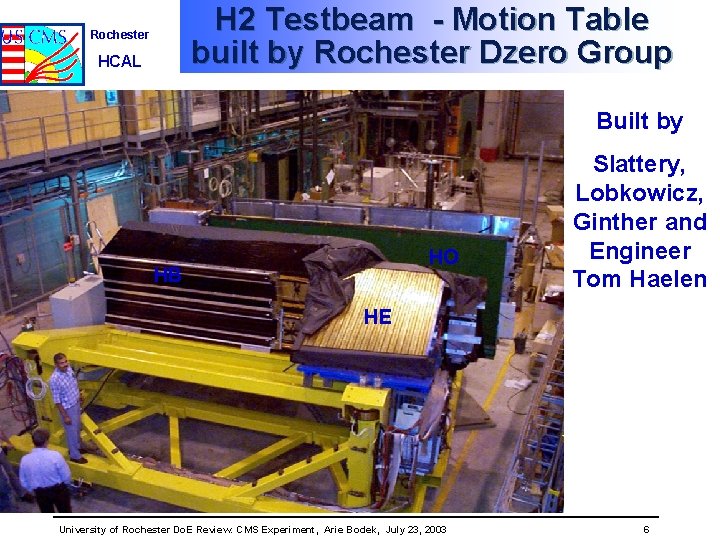 US CMS

Rochester
HCAL

H2 Testbeam - Motion Table built by Rochester Dzero Group

HB

HO

HE

Built by

Slattery, Lobkowicz, Ginther and Engineer Tom Haelen

University of Rochester DoE Review: CMS Experiment, Arie Bodek, July 23, 2003

6